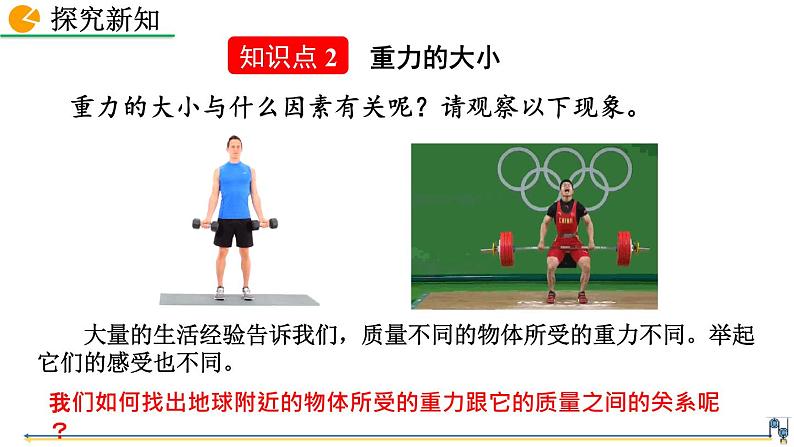 探究新知

知识点 2　重力的大小

重力的大小与什么因素有关呢？请观察以下现象。

CHINA

大量的生活经验告诉我们，质量不同的物体所受的重力不同。举起它们的感受也不同。

我们如何找出地球附近的物体所受的重力跟它的质量之间的关系呢？